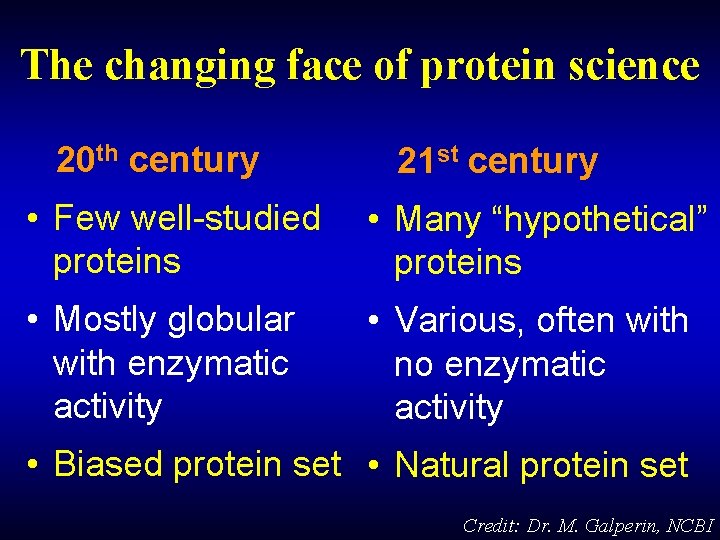 The changing face of protein science

20th century

• Few well-studied proteins

• Mostly globular with enzymatic activity

• Biased protein set

21st century

• Many “hypothetical” proteins

• Various, often with no enzymatic activity

• Natural protein set

Credit: Dr. M. Galperin, NCBI